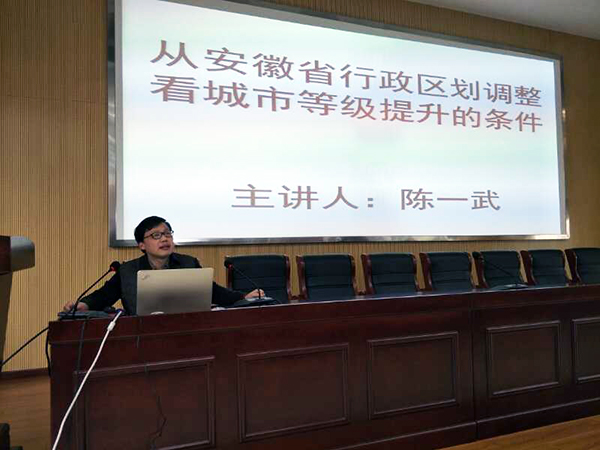 从安徽省行政区划调整
看城市等级提升的条件

主讲人：陈一武